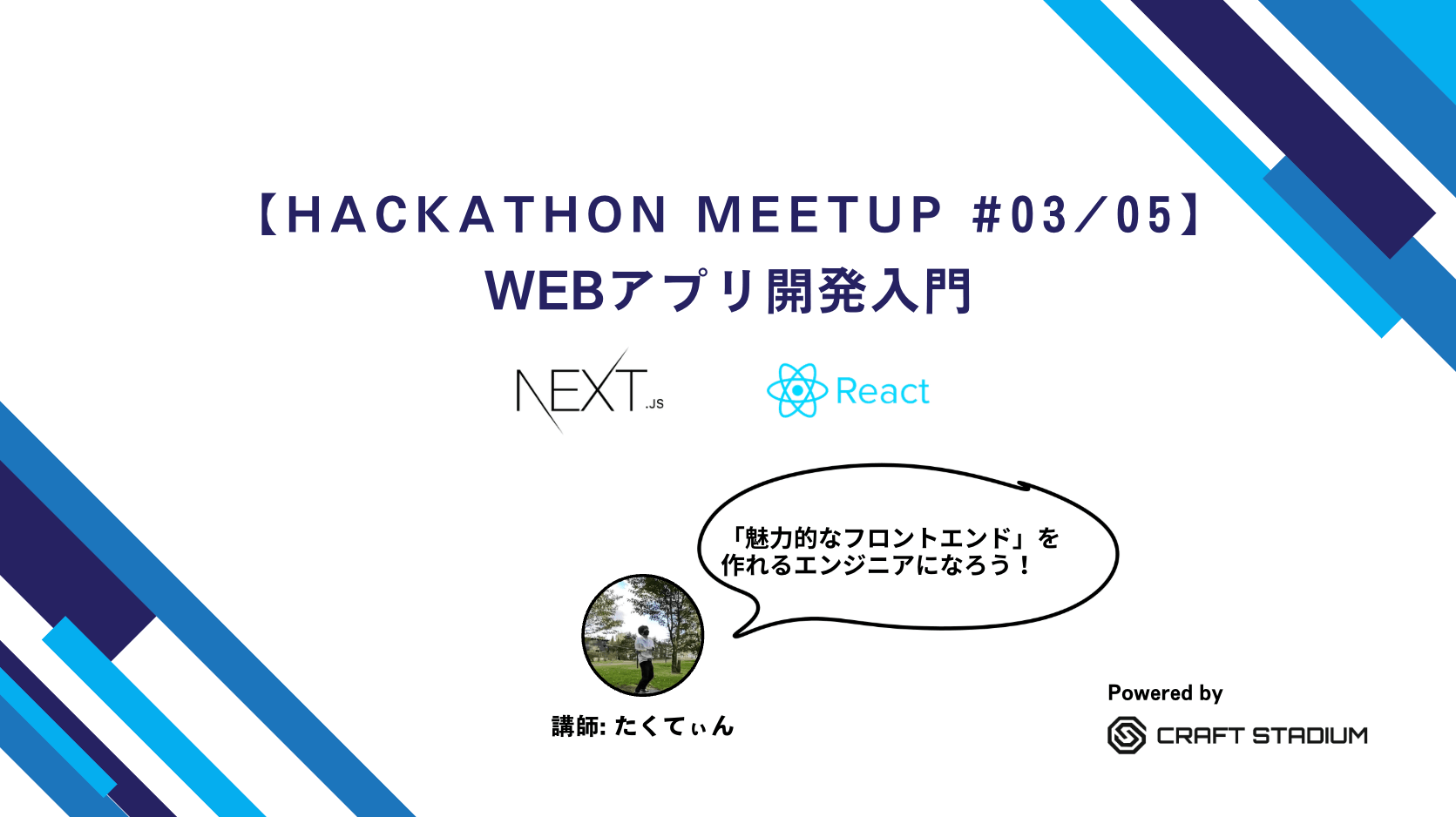 【HACKATHON MEETUP #03/05】
WEBアプリ開発入門

NEXT.JS

React

「魅力的なフロントエンド」を作れるエンジニアになろう！

講師: たくてぃん

Powered by

CRAFT STADIUM